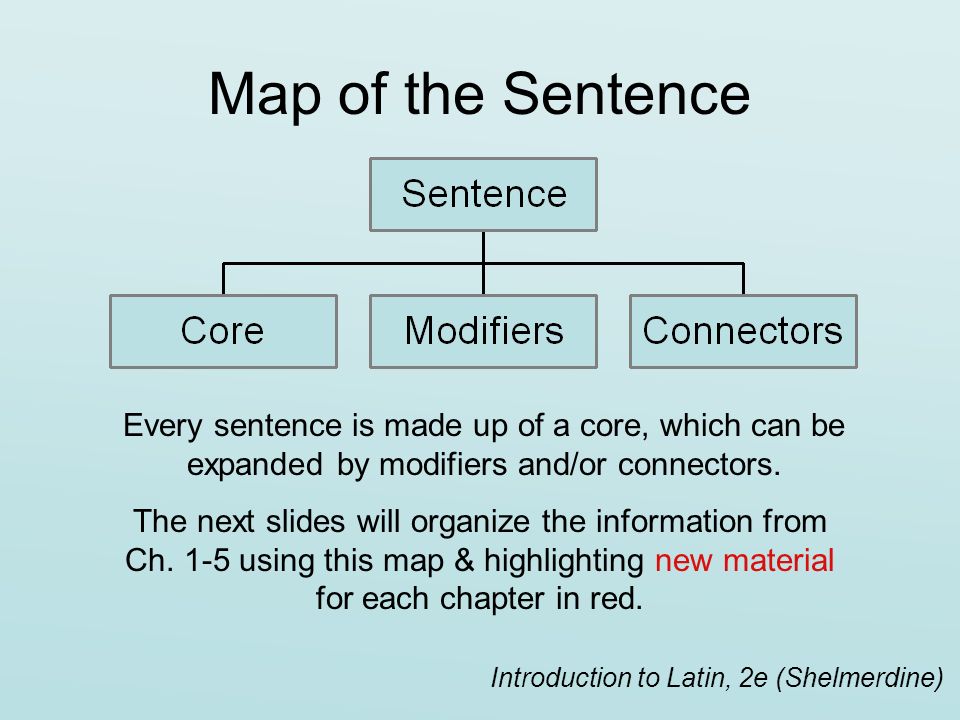 Map of the Sentence

Sentence

Core

Modifiers

Connectors

Every sentence is made up of a core, which can be expanded by modifiers and/or connectors.

The next slides will organize the information from Ch. 1-5 using this map & highlighting new material for each chapter in red.

Introduction to Latin, 2e (Shelmerdine)